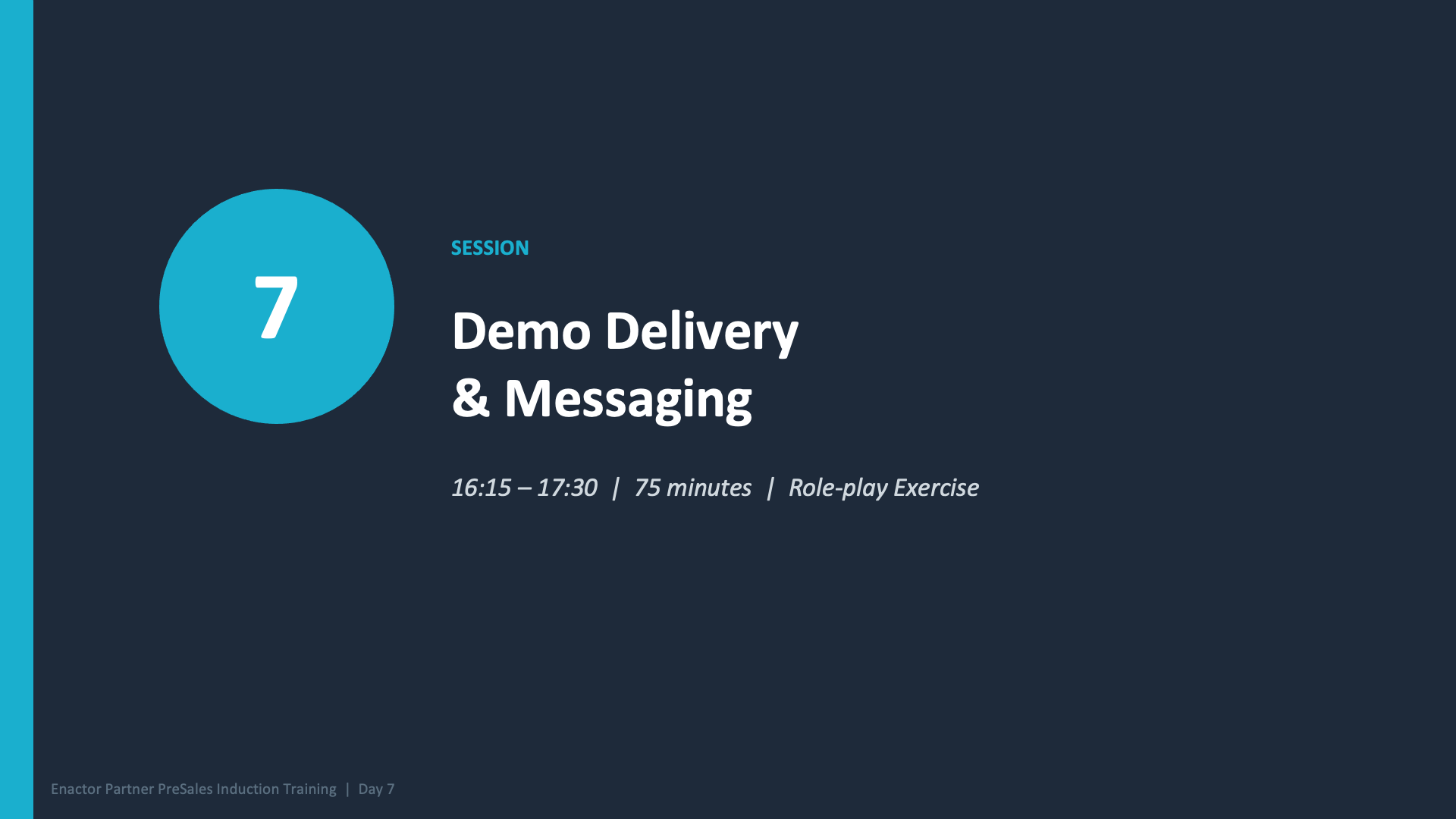 7

SESSION

Demo Delivery
& Messaging

16:15 – 17:30 | 75 minutes | Role-play Exercise

Enactor Partner PreSales Induction Training | Day 7